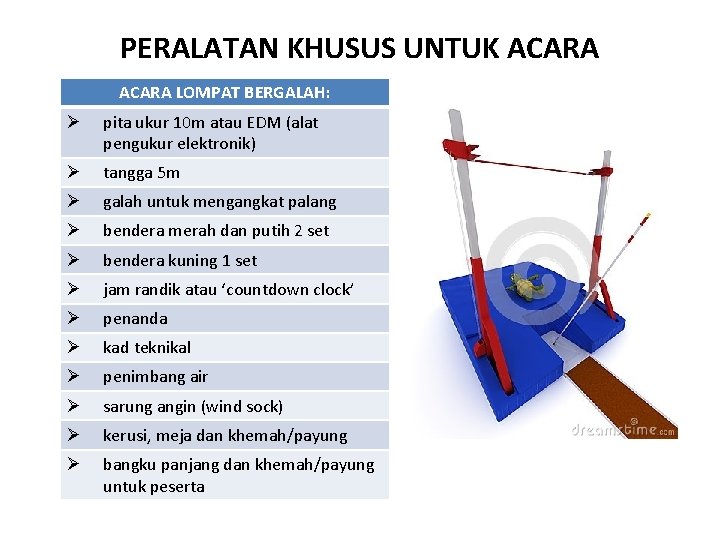 PERALATAN KHUSUS UNTUK ACARA

| ACARA LOMPAT BERGALAH: |
|---|
| ➢ pita ukur 10m atau EDM (alat pengukur elektronik) |
| ➢ tangga 5m |
| ➢ galah untuk mengangkat palang |
| ➢ bendera merah dan putih 2 set |
| ➢ bendera kuning 1 set |
| ➢ jam randik atau ‘countdown clock’ |
| ➢ penanda |
| ➢ kad teknikal |
| ➢ penimbang air |
| ➢ sarung angin (wind sock) |
| ➢ kerusi, meja dan khemah/payung |
| ➢ bangku panjang dan khemah/payung untuk peserta |

dreamstime.com